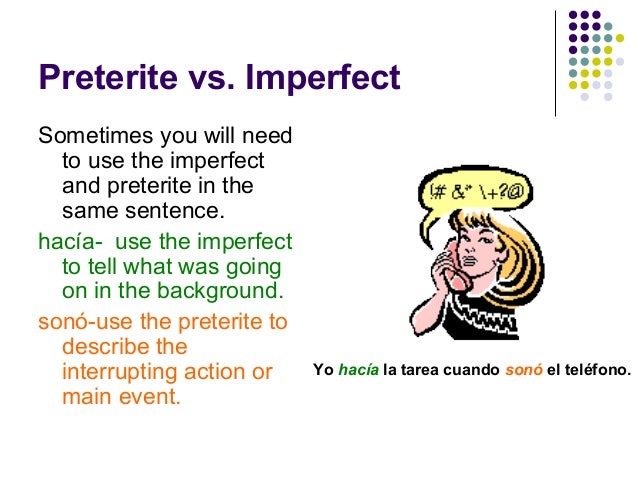 Preterite vs. Imperfect

Sometimes you will need to use the imperfect and preterite in the same sentence.

hacía- use the imperfect to tell what was going on in the background.

sonó-use the preterite to describe the interrupting action or main event.

!# &* \+?@

Yo hacía la tarea cuando sonó el teléfono.